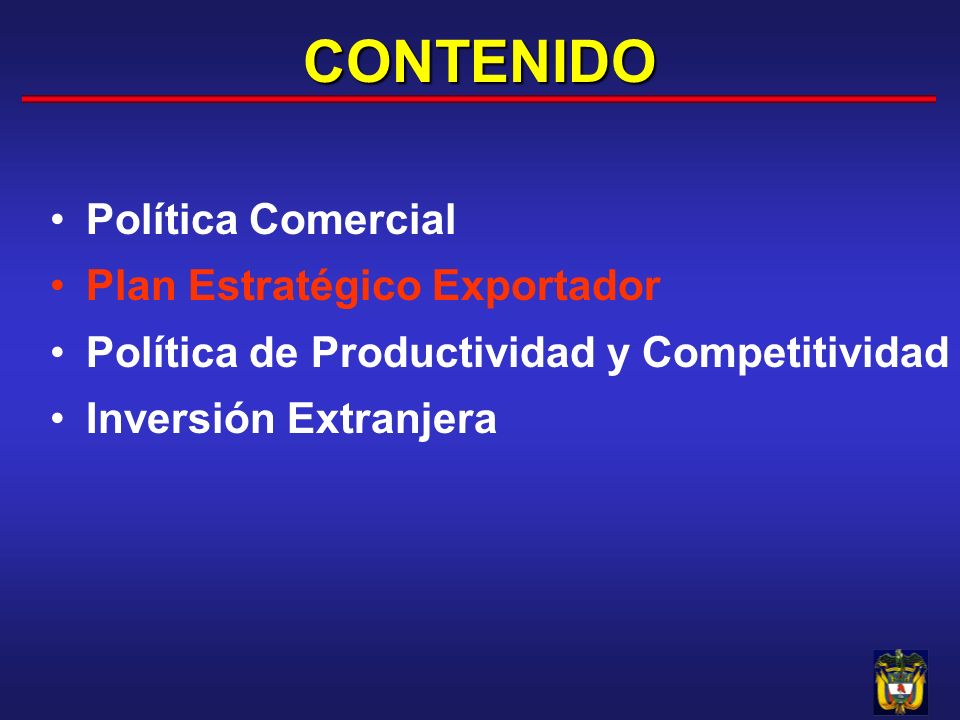 CONTENIDO

• Política Comercial
• Plan Estratégico Exportador
• Política de Productividad y Competitividad
• Inversión Extranjera